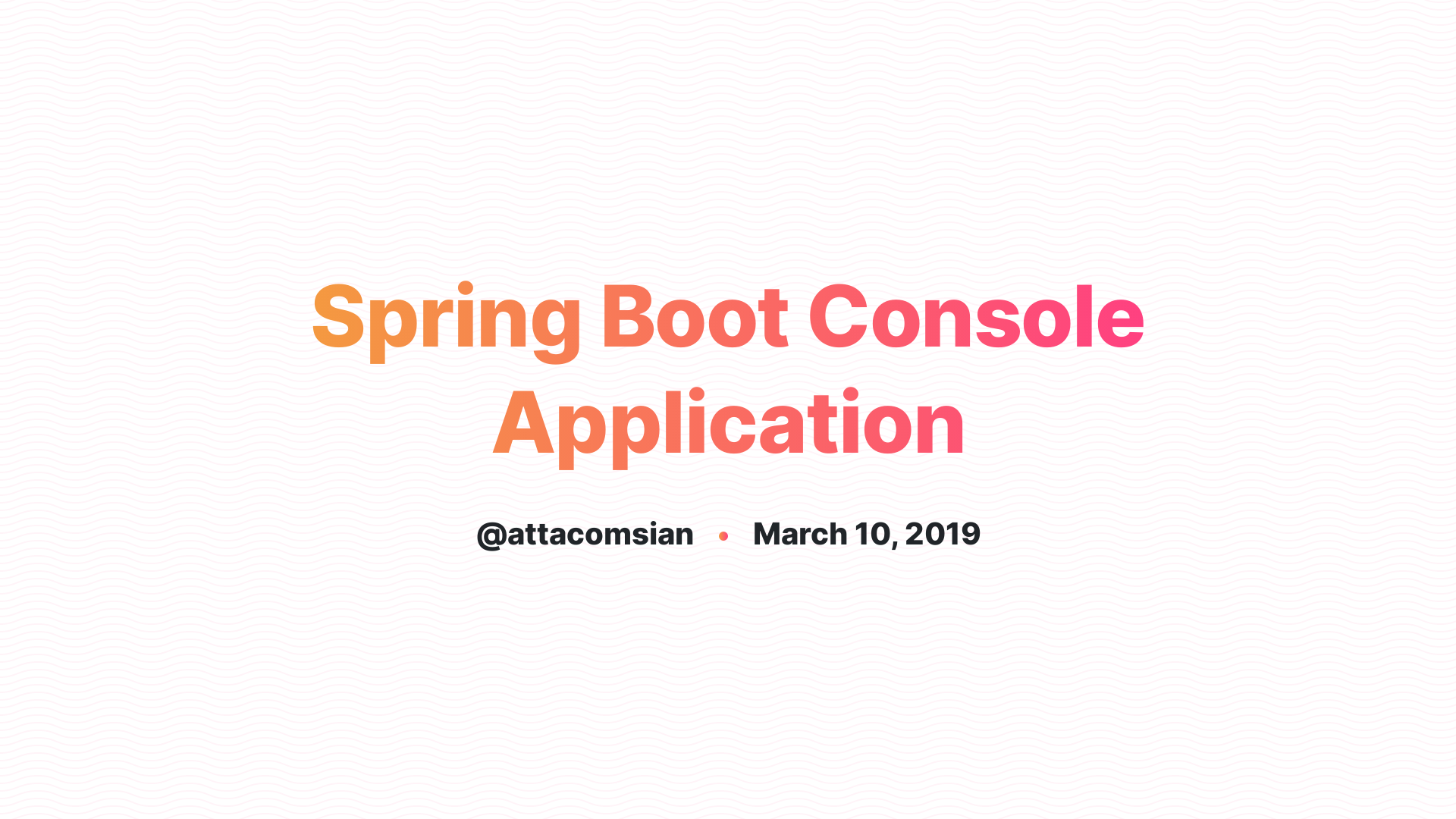 Spring Boot Console Application

@attacomsian • March 10, 2019